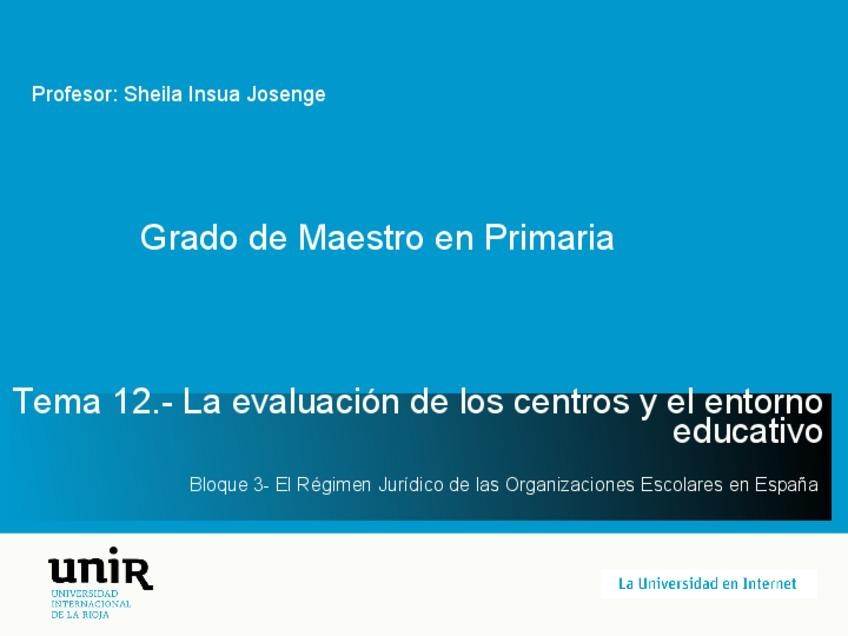 Profesor: Sheila Insua Josenge

Grado de Maestro en Primaria

Tema 12.- La evaluación de los centros y el entorno educativo

Bloque 3- El Régimen Jurídico de las Organizaciones Escolares en España

unir
UNIVERSIDAD INTERNACIONAL DE LA RIOJA

La Universidad en Internet